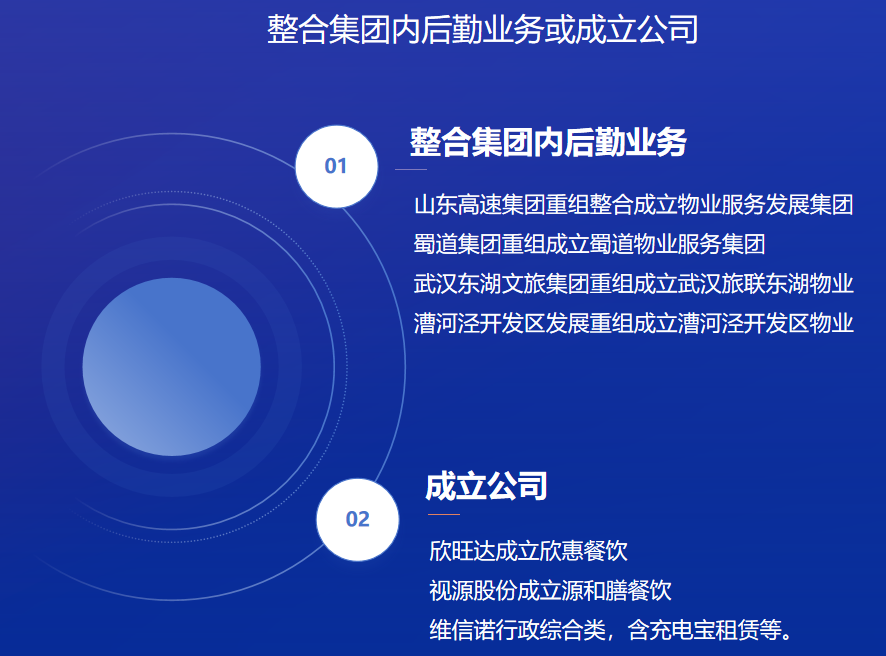 整合集团内后勤业务或成立公司

01

整合集团内后勤业务

山东高速集团重组整合成立物业服务发展集团
蜀道集团重组成立蜀道物业服务集团
武汉东湖文旅集团重组成立武汉旅联东湖物业
漕河泾开发区发展重组成立漕河泾开发区物业

02

成立公司

欣旺达成立欣惠餐饮
视源股份成立源和膳餐饮
维信诺行政综合类，含充电宝租赁等。